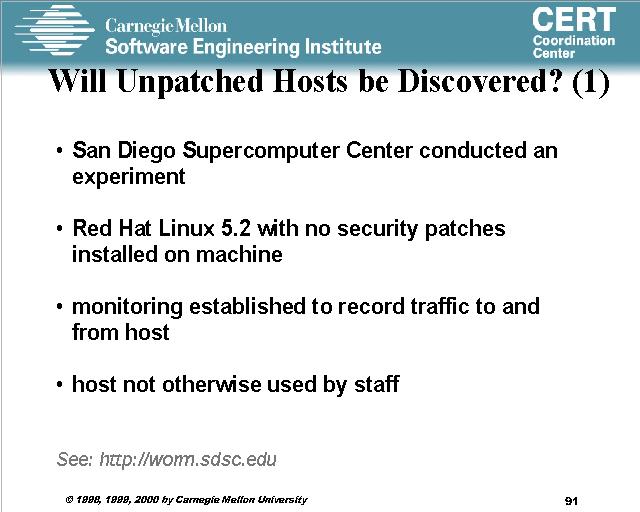 Carnegie Mellon
Software Engineering Institute

CERT
Coordination
Center

Will Unpatched Hosts be Discovered? (1)

• San Diego Supercomputer Center conducted an experiment

• Red Hat Linux 5.2 with no security patches installed on machine

• monitoring established to record traffic to and from host

• host not otherwise used by staff

See: http://worm.sdsc.edu

© 1998, 1999, 2000 by Carnegie Mellon University

91